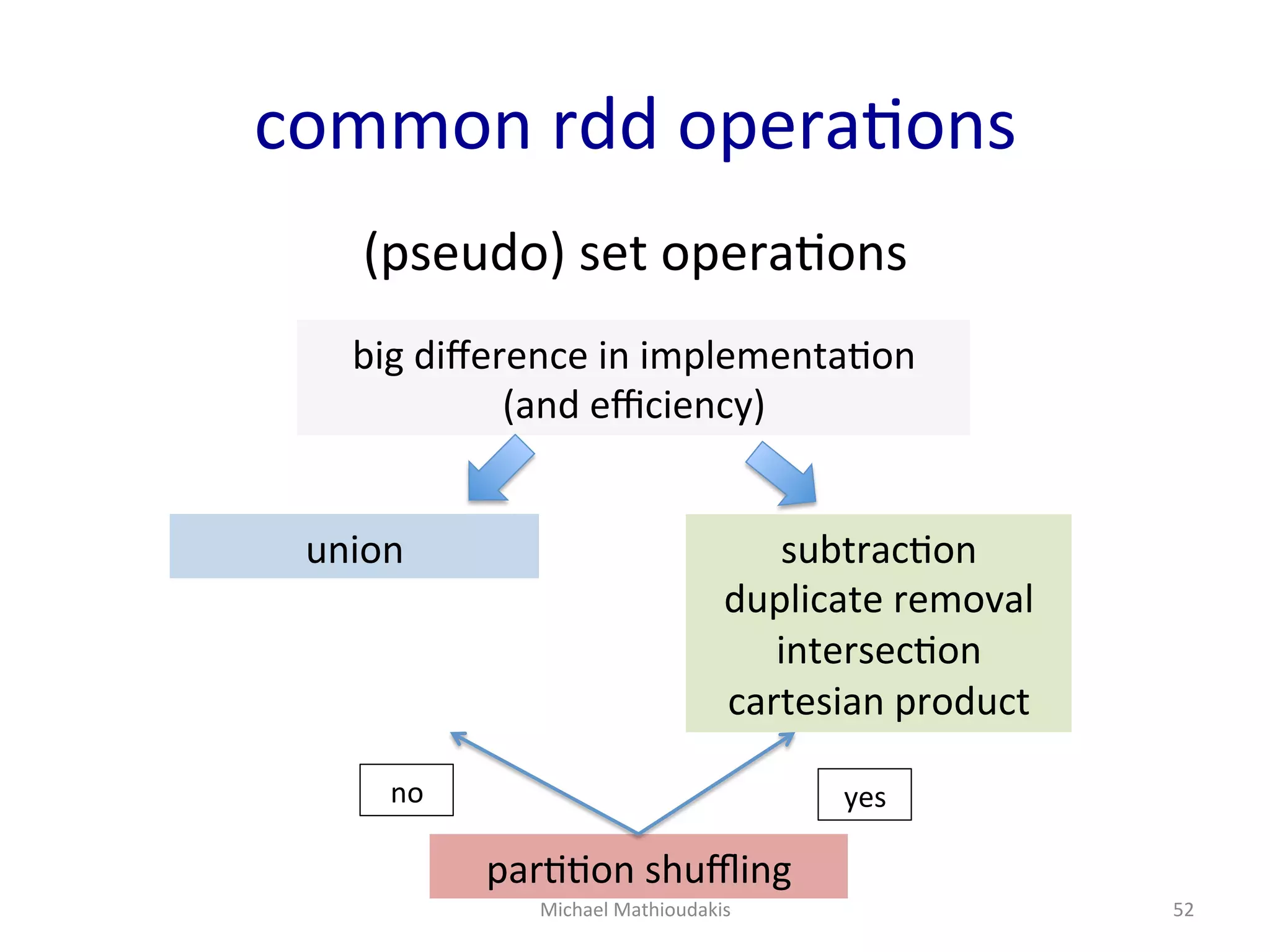 common rdd operations

(pseudo) set operations

big difference in implementation
(and efficiency)

union

subtraction
duplicate removal
intersection
cartesian product

no

yes

partition shuffling

Michael Mathioudakis

52